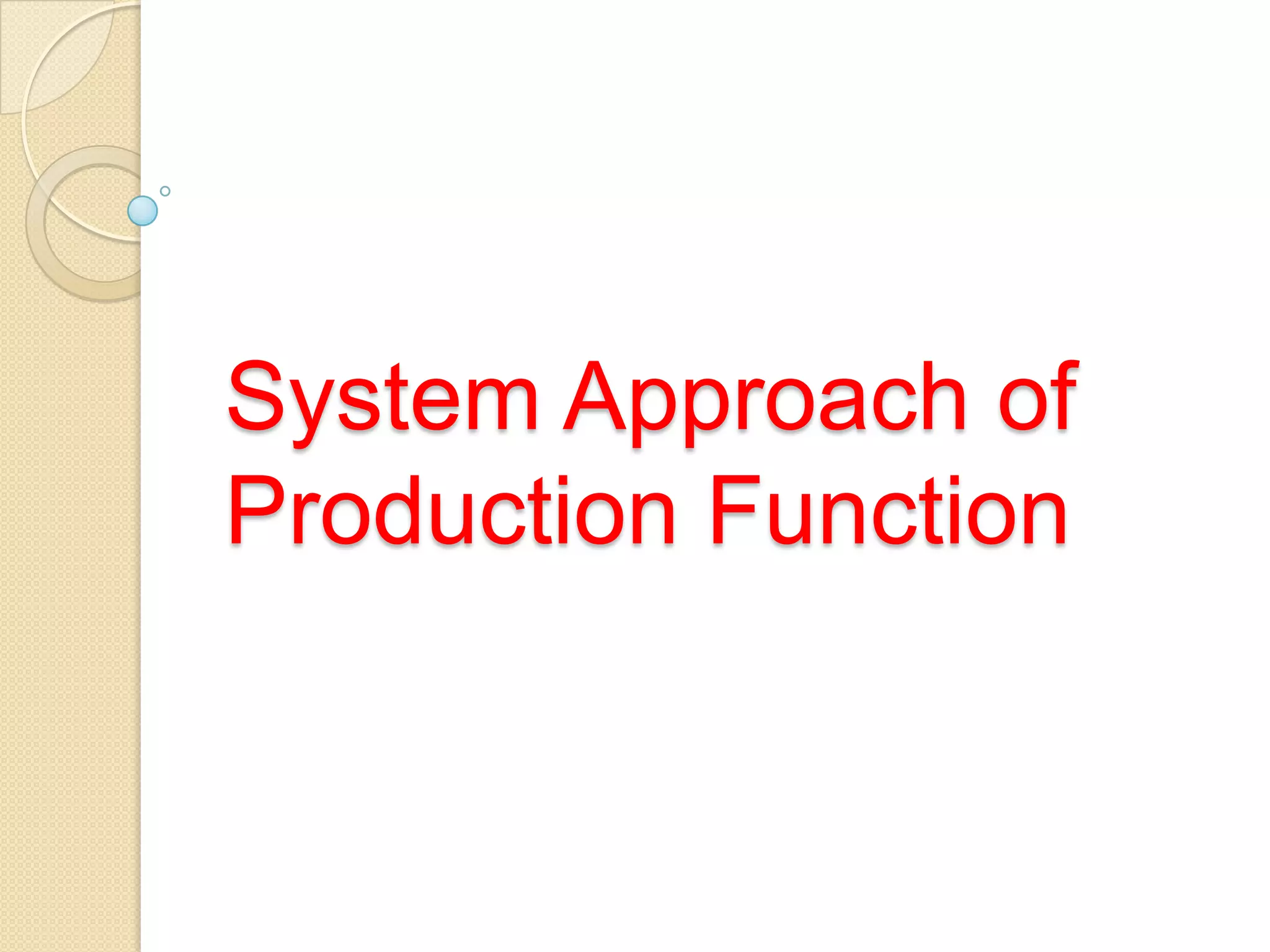 System Approach of Production Function